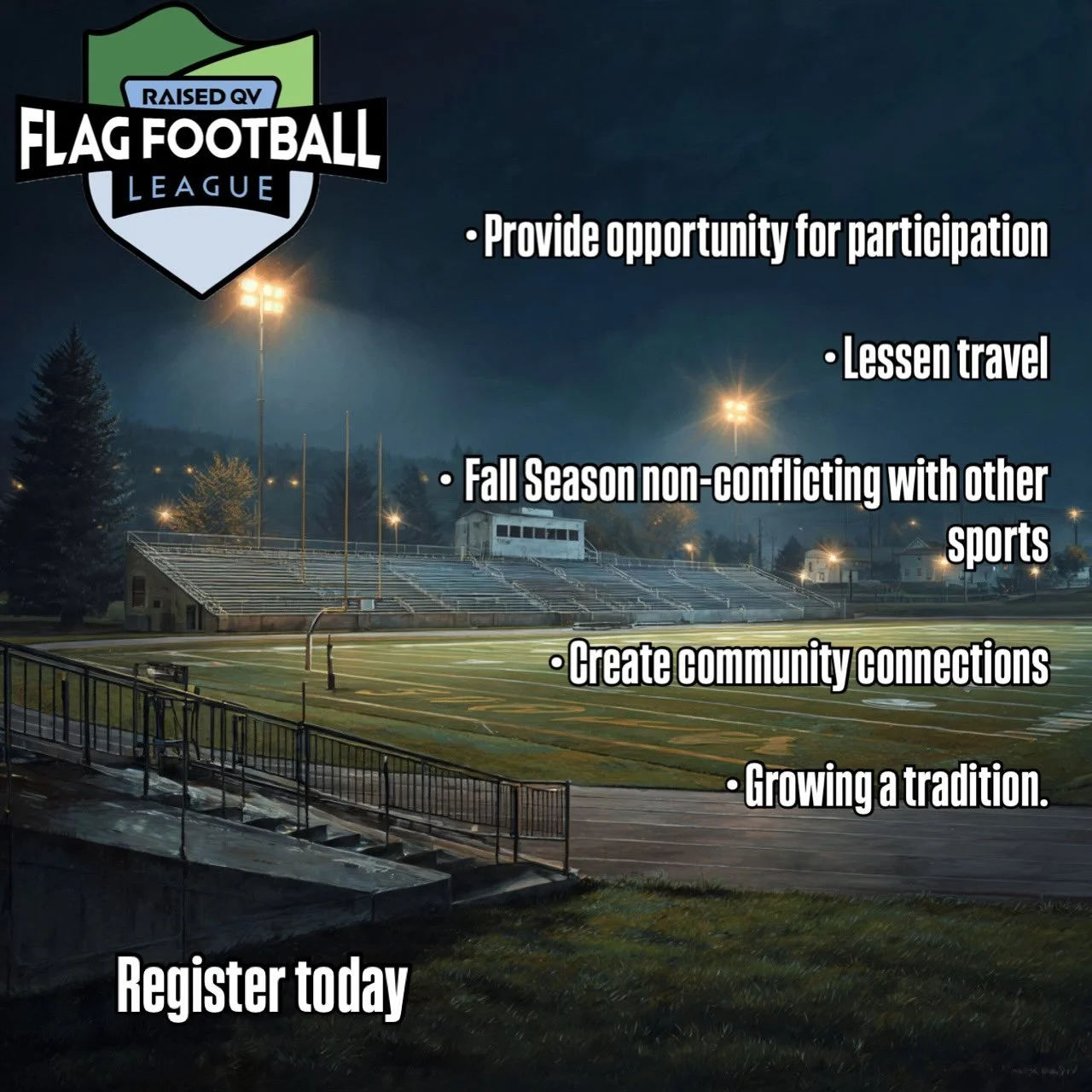 RAISED QV
FLAG FOOTBALL
LEAGUE

• Provide opportunity for participation

• Lessen travel

• Fall Season non-conflicting with other sports

• Create community connections

• Growing a tradition.

Register today